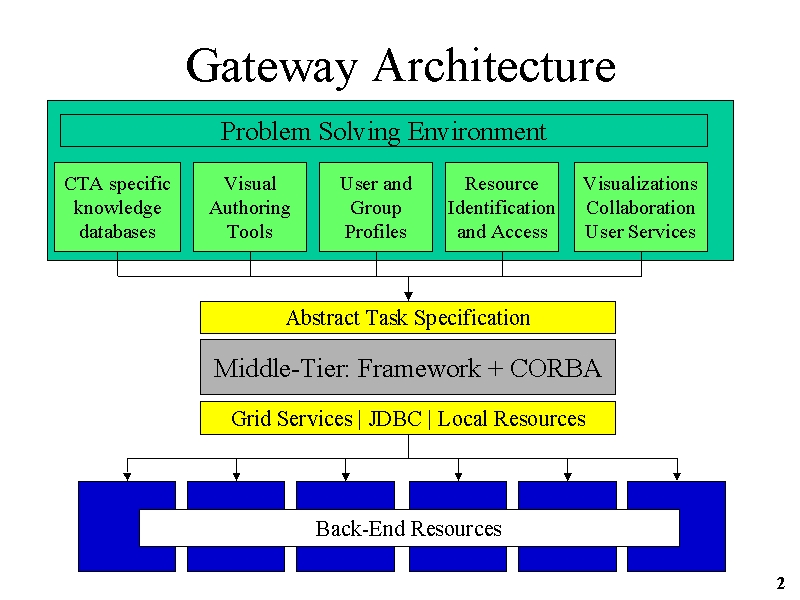 Gateway Architecture

Problem Solving Environment

CTA specific knowledge databases

Visual Authoring Tools

User and Group Profiles

Resource Identification and Access

Visualizations Collaboration User Services

Abstract Task Specification

Middle-Tier: Framework + CORBA

Grid Services | JDBC | Local Resources

Back-End Resources

2